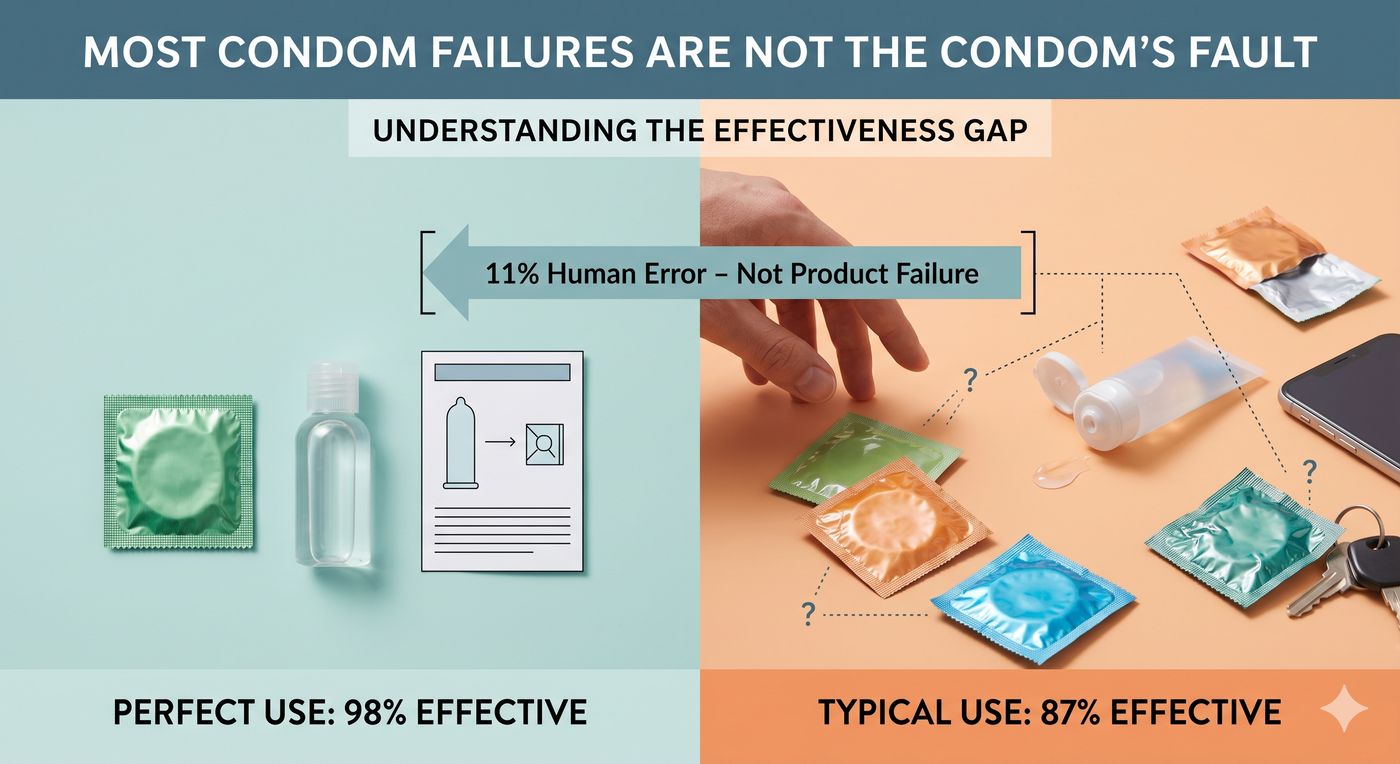 MOST CONDOM FAILURES ARE NOT THE CONDOM'S FAULT

UNDERSTANDING THE EFFECTIVENESS GAP

11% Human Error – Not Product Failure

?

?

?

PERFECT USE: 98% EFFECTIVE

TYPICAL USE: 87% EFFECTIVE